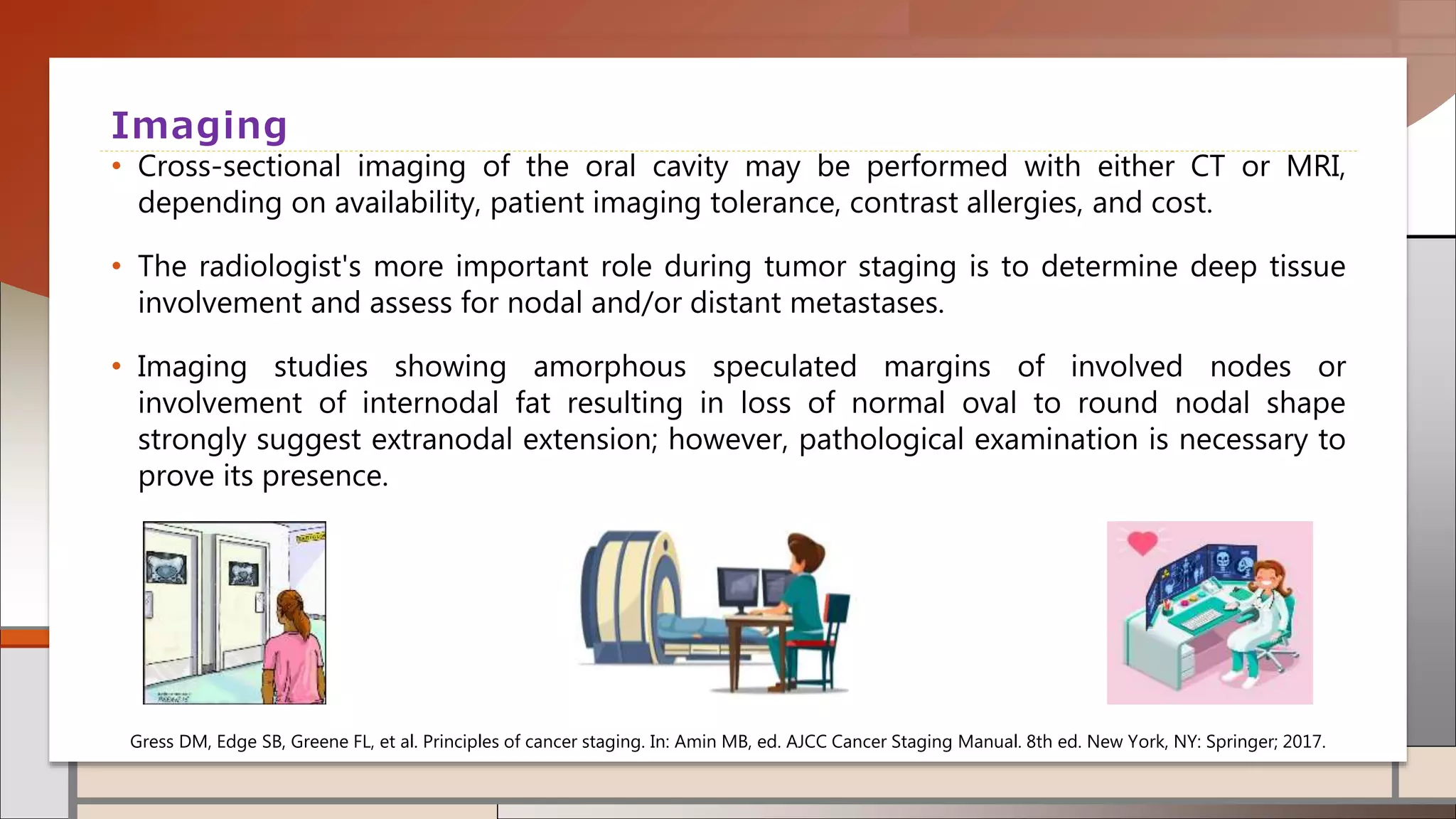 Imaging

• Cross-sectional imaging of the oral cavity may be performed with either CT or MRI, depending on availability, patient imaging tolerance, contrast allergies, and cost.

• The radiologist's more important role during tumor staging is to determine deep tissue involvement and assess for nodal and/or distant metastases.

• Imaging studies showing amorphous speculated margins of involved nodes or involvement of internodal fat resulting in loss of normal oval to round nodal shape strongly suggest extranodal extension; however, pathological examination is necessary to prove its presence.

Gress DM, Edge SB, Greene FL, et al. Principles of cancer staging. In: Amin MB, ed. AJCC Cancer Staging Manual. 8th ed. New York, NY: Springer; 2017.